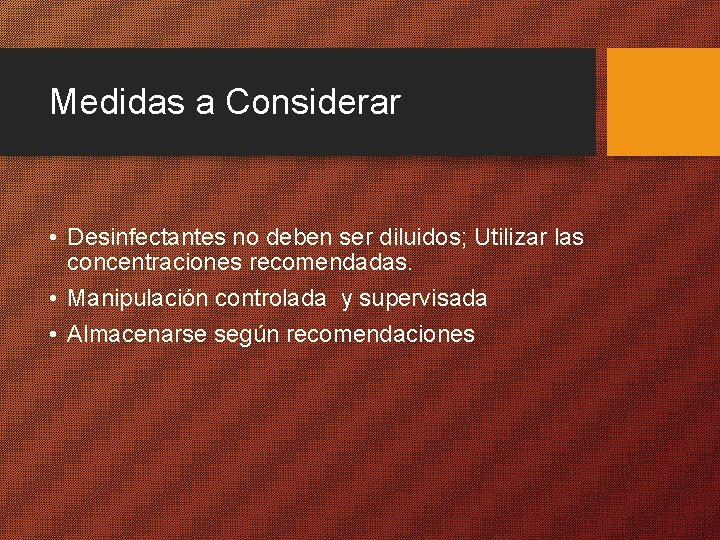 Medidas a Considerar

• Desinfectantes no deben ser diluidos; Utilizar las concentraciones recomendadas.
• Manipulación controlada y supervisada
• Almacenarse según recomendaciones